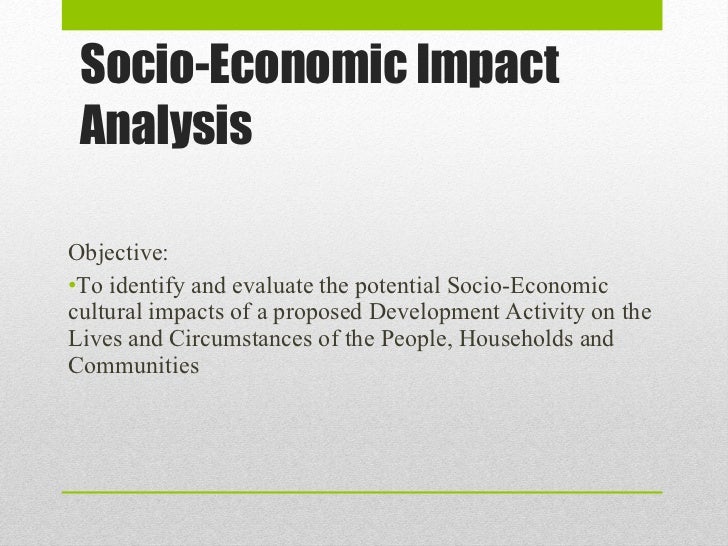 Socio-Economic Impact Analysis

Objective:

•To identify and evaluate the potential Socio-Economic cultural impacts of a proposed Development Activity on the Lives and Circumstances of the People, Households and Communities